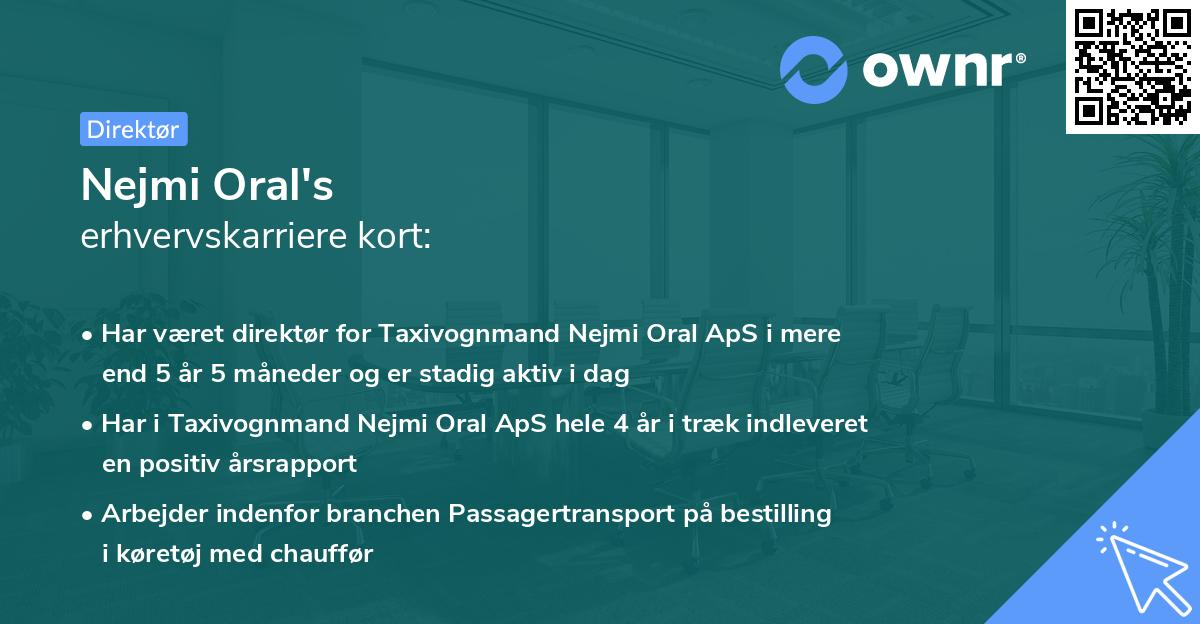 ownr®

Direktør

Nejmi Oral's
erhvervskarriere kort:

• Har været direktør for Taxivognmand Nejmi Oral ApS i mere end 5 år 5 måneder og er stadig aktiv i dag

• Har i Taxivognmand Nejmi Oral ApS hele 4 år i træk indleveret en positiv årsrapport

• Arbejder indenfor branchen Passagertransport på bestilling i køretøj med chauffør